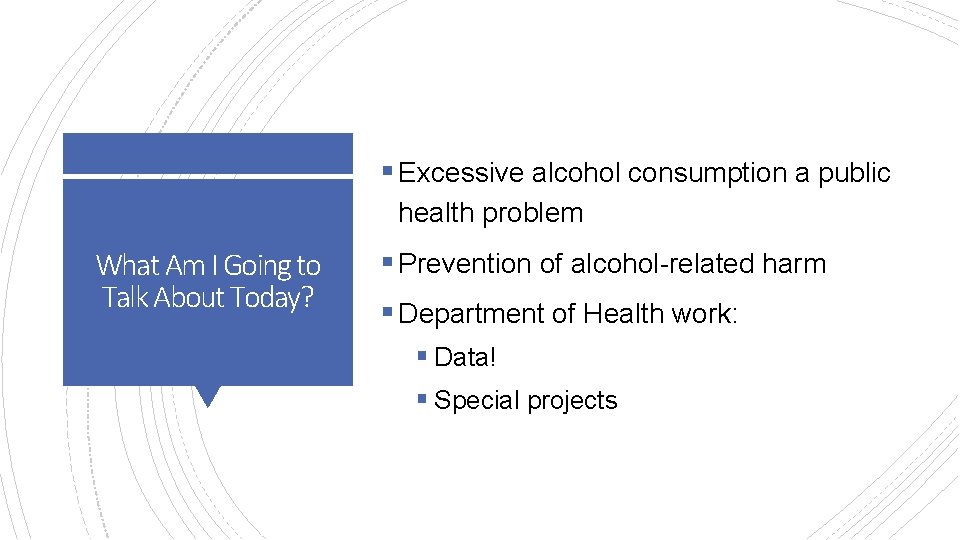 What Am I Going to Talk About Today?

▪ Excessive alcohol consumption a public health problem

▪ Prevention of alcohol-related harm

▪ Department of Health work:

▪ Data!

▪ Special projects